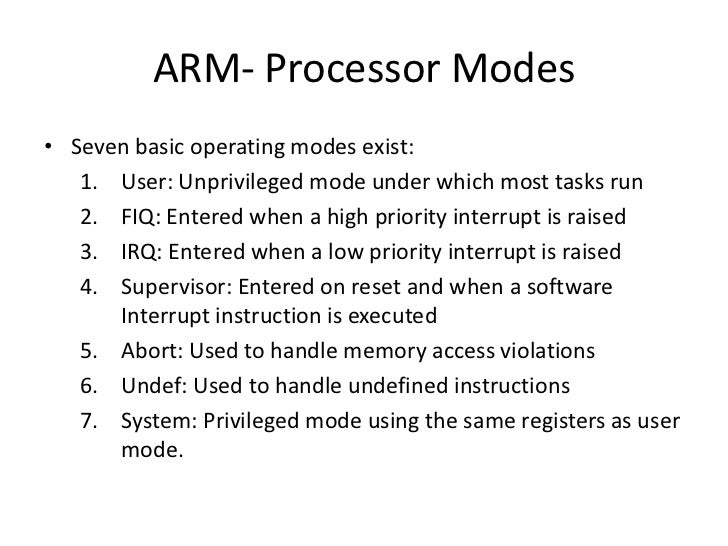 ARM- Processor Modes

• Seven basic operating modes exist:
1. User: Unprivileged mode under which most tasks run
2. FIQ: Entered when a high priority interrupt is raised
3. IRQ: Entered when a low priority interrupt is raised
4. Supervisor: Entered on reset and when a software Interrupt instruction is executed
5. Abort: Used to handle memory access violations
6. Undef: Used to handle undefined instructions
7. System: Privileged mode using the same registers as user mode.